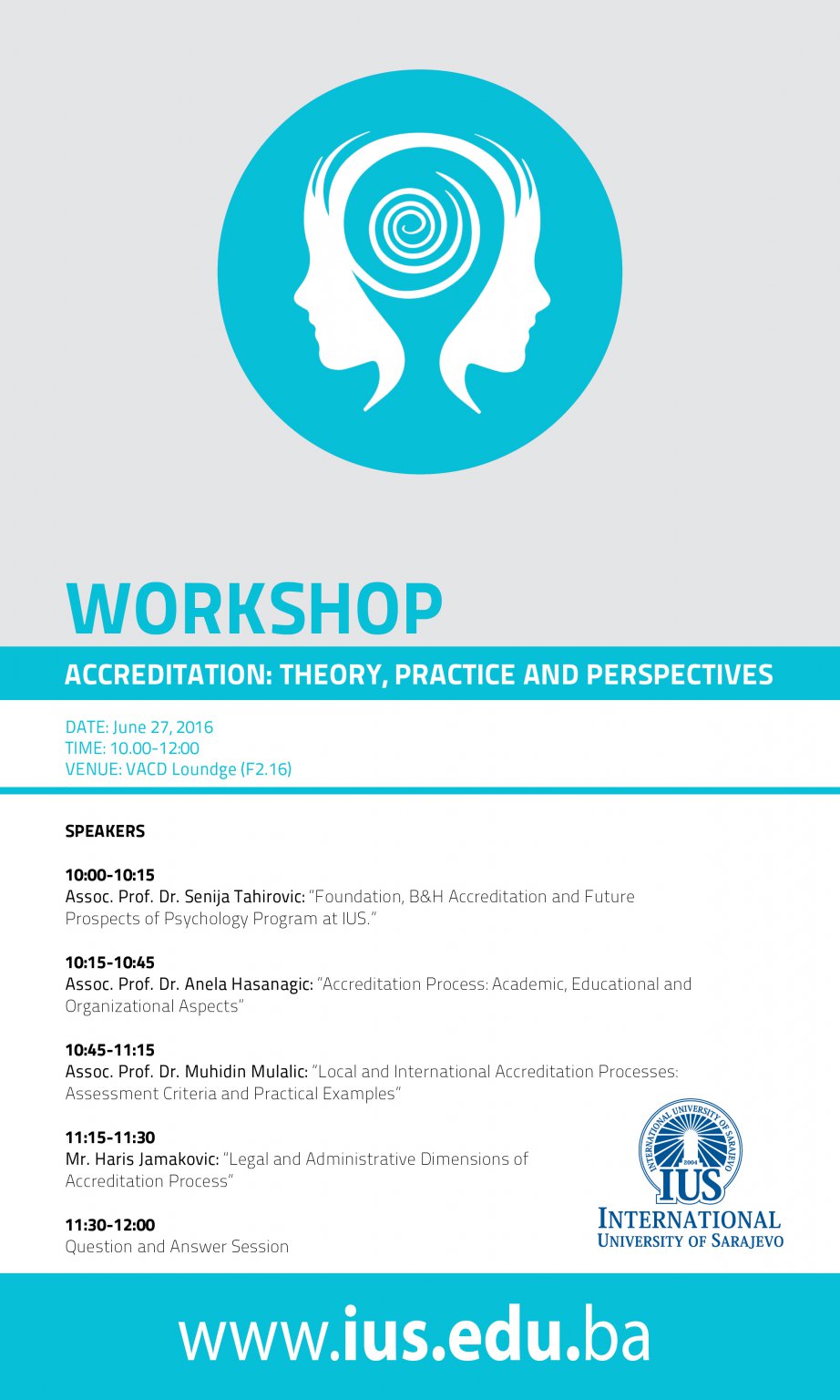 WORKSHOP

ACCREDITATION: THEORY, PRACTICE AND PERSPECTIVES

DATE: June 27, 2016
TIME: 10.00-12:00
VENUE: VACD Loundge (F2.16)

SPEAKERS

10:00-10:15
Assoc. Prof. Dr. Senija Tahirovic: "Foundation, B&H Accreditation and Future Prospects of Psychology Program at IUS."

10:15-10:45
Assoc. Prof. Dr. Anela Hasanagic: "Accreditation Process: Academic, Educational and Organizational Aspects"

10:45-11:15
Assoc. Prof. Dr. Muhidin Mulalic: "Local and International Accreditation Processes: Assessment Criteria and Practical Examples"

11:15-11:30
Mr. Haris Jamakovic: "Legal and Administrative Dimensions of Accreditation Process"

11:30-12:00
Question and Answer Session

INTERNATIONAL UNIVERSITY OF SARAJEVO 2004
IUS
INTERNATIONAL
UNIVERSITY OF SARAJEVO

www.ius.edu.ba